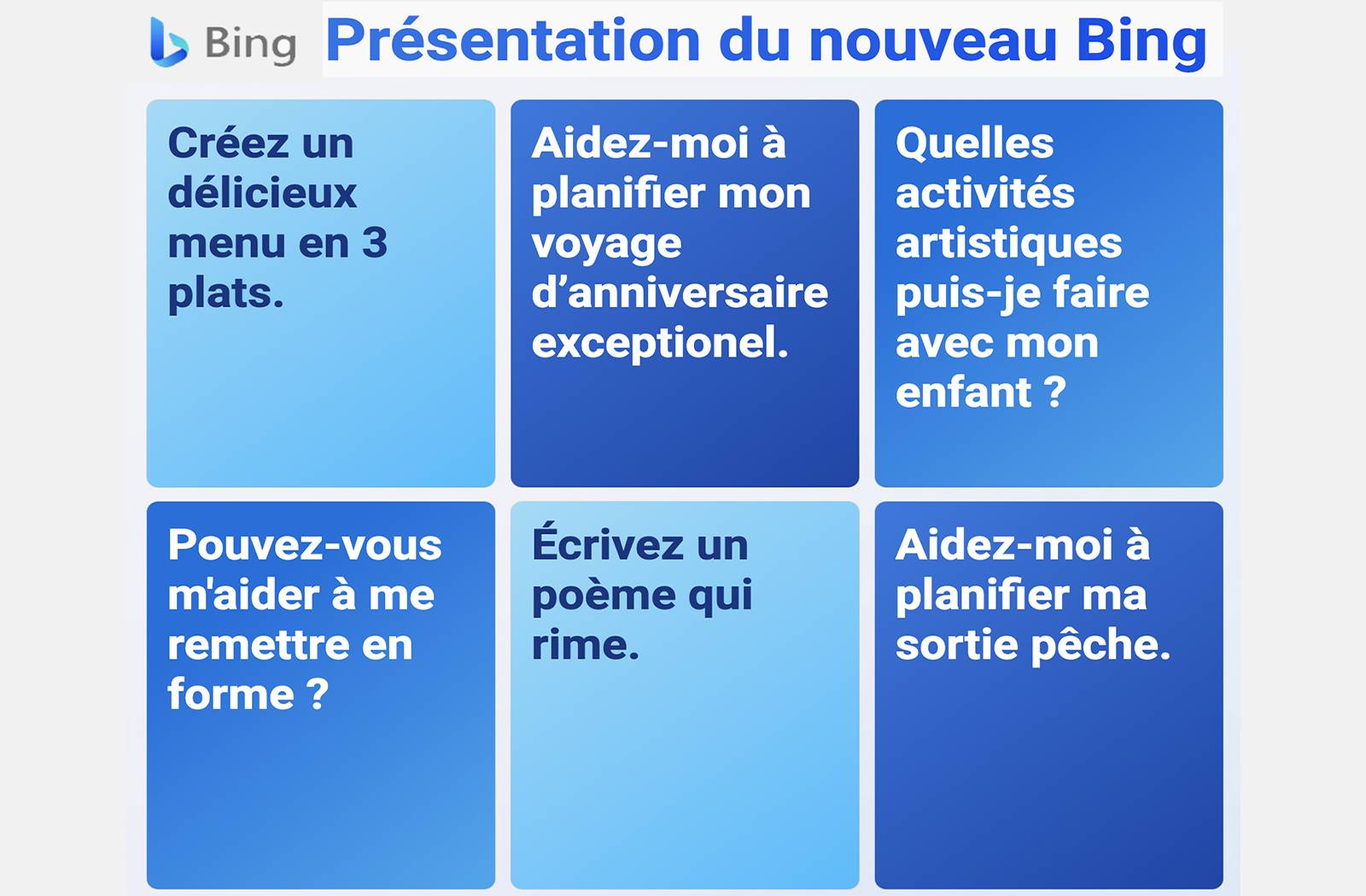 Bing Présentation du nouveau Bing

Créez un délicieux menu en 3 plats.

Aidez-moi à planifier mon voyage d'anniversaire exceptionel.

Quelles activités artistiques puis-je faire avec mon enfant ?

Pouvez-vous m'aider à me remettre en forme ?

Écrivez un poème qui rime.

Aidez-moi à planifier ma sortie pêche.